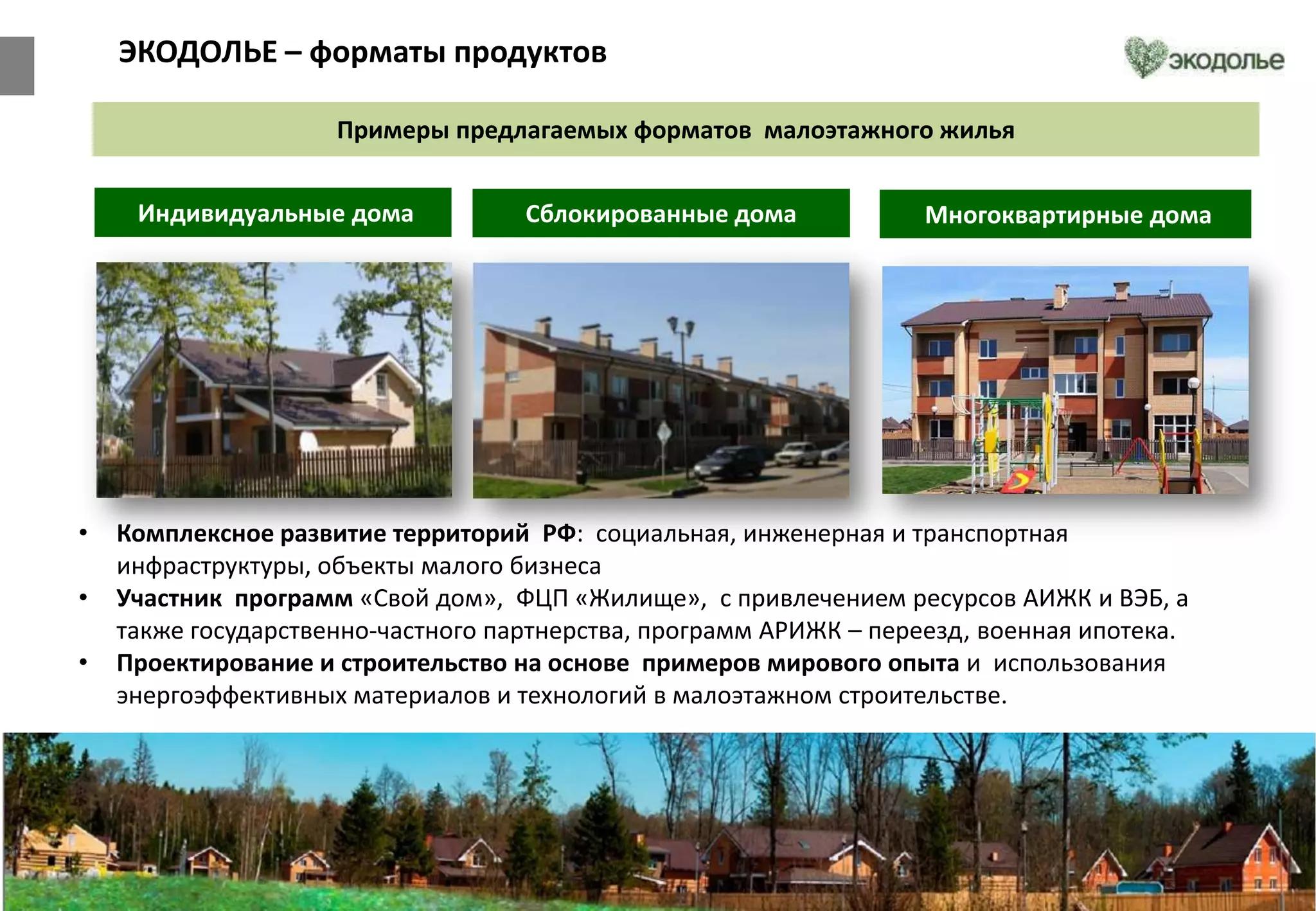 ЭКОДОЛЬЕ – форматы продуктов

экодолье

Примеры предлагаемых форматов малоэтажного жилья

Индивидуальные дома

Сблокированные дома

Многоквартирные дома

• Комплексное развитие территорий РФ: социальная, инженерная и транспортная инфраструктуры, объекты малого бизнеса
• Участник программ «Свой дом», ФЦП «Жилище», с привлечением ресурсов АИЖК и ВЭБ, а также государственно-частного партнерства, программ АРИЖК – переезд, военная ипотека.
• Проектирование и строительство на основе примеров мирового опыта и использования энергоэффективных материалов и технологий в малоэтажном строительстве.